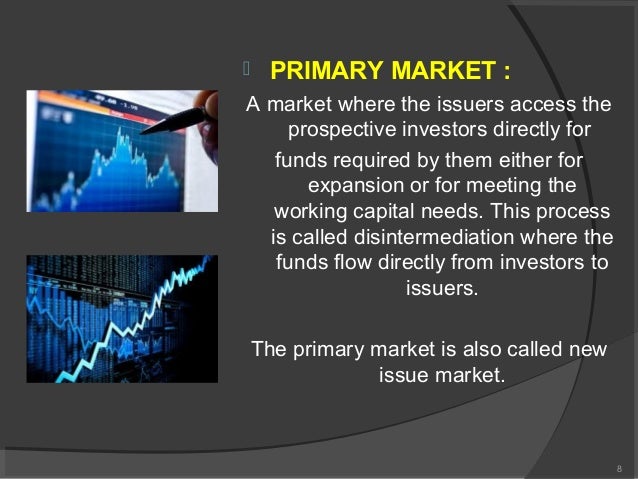 PRIMARY MARKET :

A market where the issuers access the prospective investors directly for funds required by them either for expansion or for meeting the working capital needs. This process is called disintermediation where the funds flow directly from investors to issuers.

The primary market is also called new issue market.

8